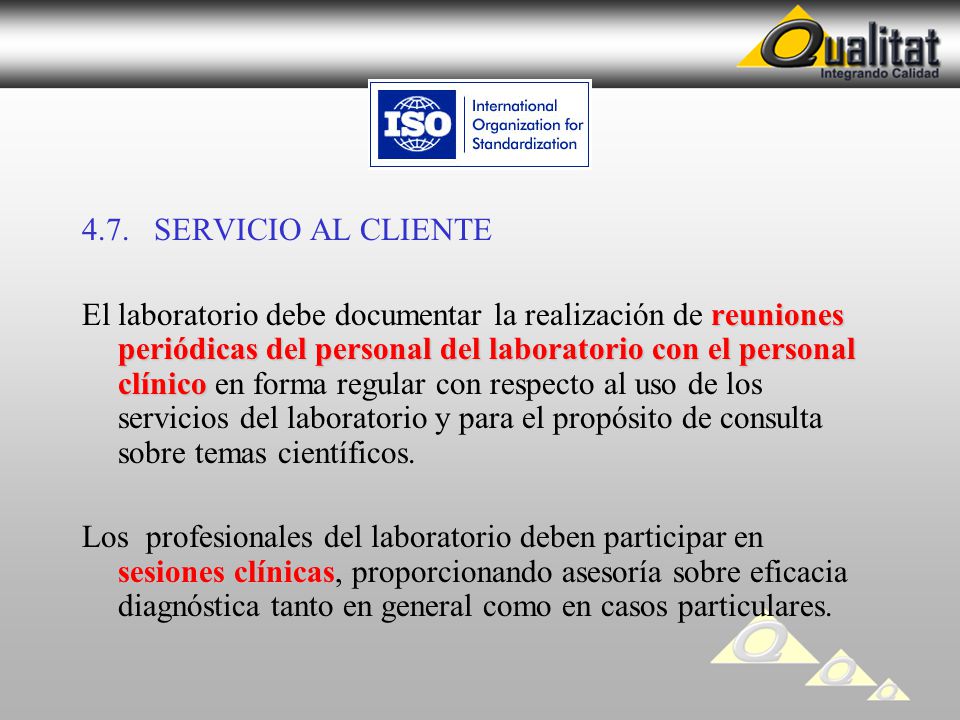 Qualitat
Integrando Calidad

ISO
International Organization for Standardization

4.7. SERVICIO AL CLIENTE

El laboratorio debe documentar la realización de reuniones periódicas del personal del laboratorio con el personal clínico en forma regular con respecto al uso de los servicios del laboratorio y para el propósito de consulta sobre temas científicos.

Los profesionales del laboratorio deben participar en sesiones clínicas, proporcionando asesoría sobre eficacia diagnóstica tanto en general como en casos particulares.